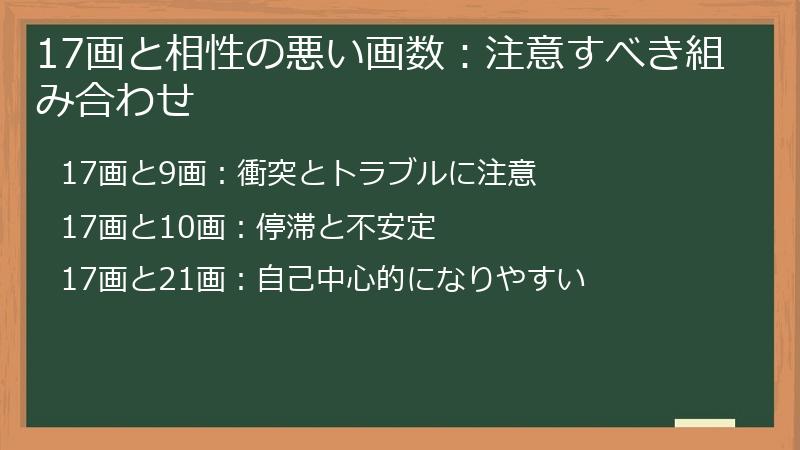 17画と相性の悪い画数：注意すべき組み合わせ

17画と9画：衝突とトラブルに注意

17画と10画：停滞と不安定

17画と21画：自己中心的になりやすい